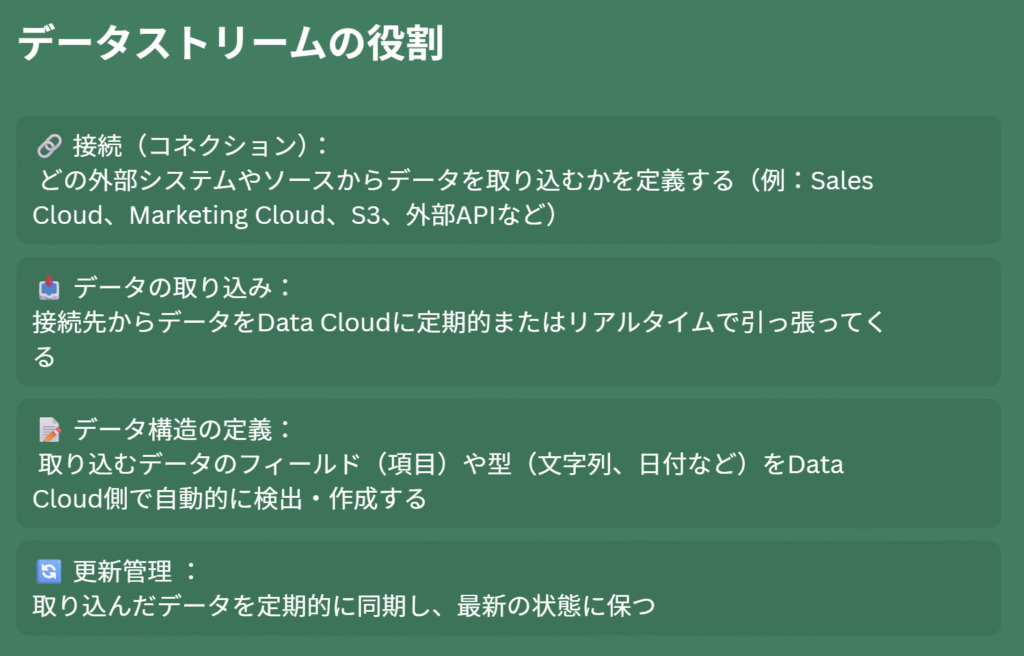 データストリームの役割

🔗 接続（コネクション）：
どの外部システムやソースからデータを取り込むかを定義する（例：Sales Cloud、Marketing Cloud、S3、外部APIなど）

📥 データの取り込み：
接続先からデータをData Cloudに定期的またはリアルタイムで引っ張ってくる

📝 データ構造の定義：
取り込むデータのフィールド（項目）や型（文字列、日付など）をData Cloud側で自動的に検出・作成する

🔄 更新管理 ：
取り込んだデータを定期的に同期し、最新の状態に保つ